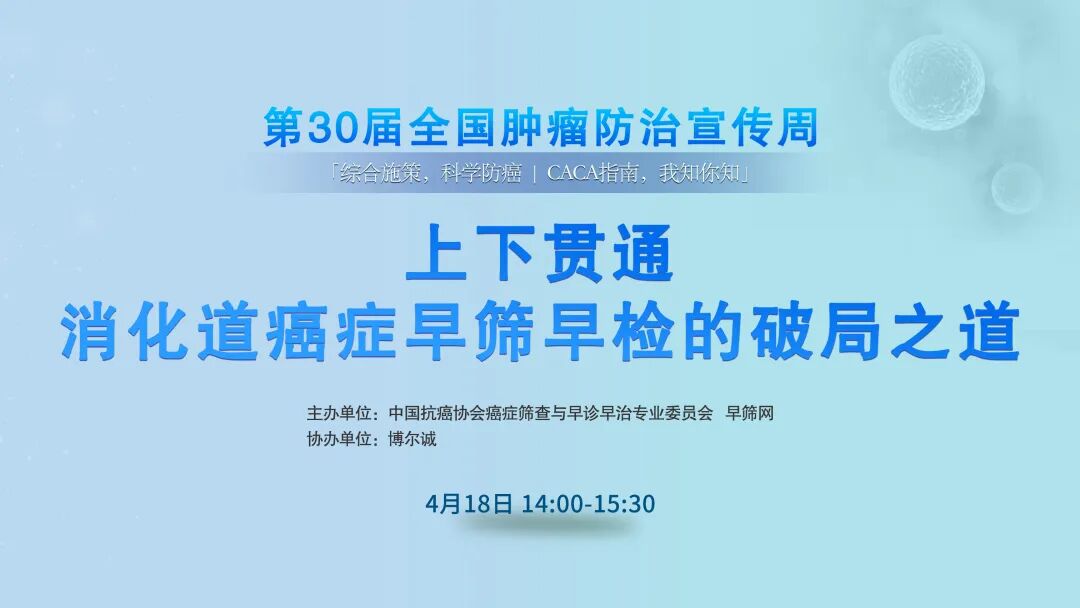 第30届全国肿瘤防治宣传周

「综合施策，科学防癌 | CACA指南，我知你知」

上下贯通
消化道癌症早筛早检的破局之道

主办单位：中国抗癌协会癌症筛查与早诊早治专业委员会　早筛网
协办单位：博尔诚

4月18日 14:00-15:30